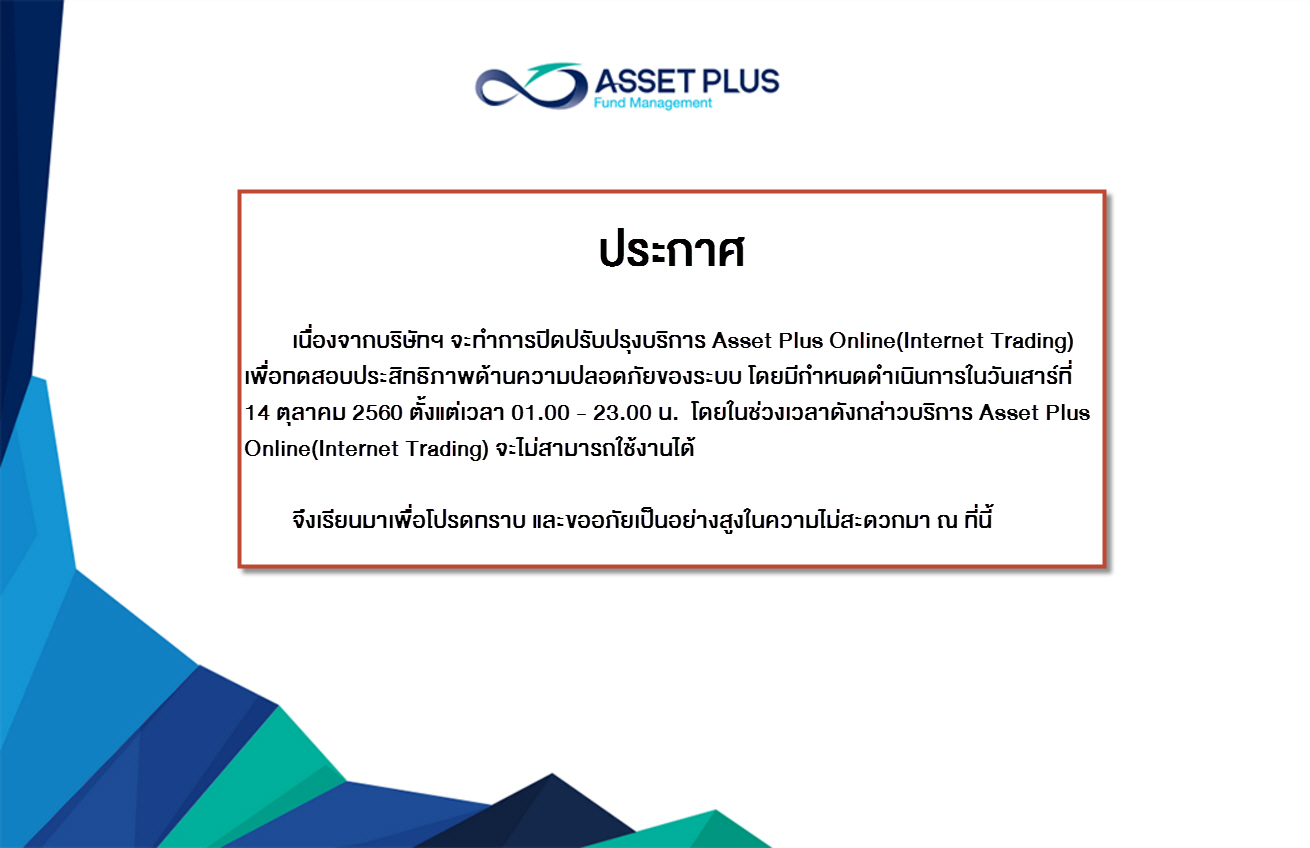 ASSET PLUS
Fund Management

ประกาศ

เนื่องจากบริษัทฯ จะทำการปิดปรับปรุงบริการ Asset Plus Online(Internet Trading) เพื่อทดสอบประสิทธิภาพด้านความปลอดภัยของระบบ โดยมีกำหนดดำเนินการในวันเสาร์ที่ 14 ตุลาคม 2560 ตั้งแต่เวลา 01.00 - 23.00 น. โดยในช่วงเวลาดังกล่าวบริการ Asset Plus Online(Internet Trading) จะไม่สามารถใช้งานได้

จึงเรียนมาเพื่อโปรดทราบ และขออภัยเป็นอย่างสูงในความไม่สะดวกมา ณ ที่นี้